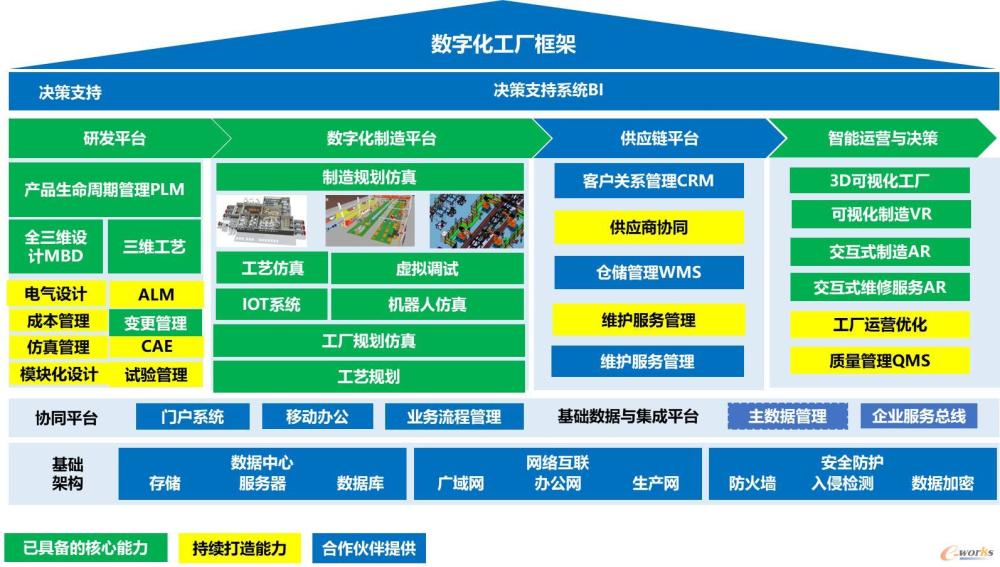 数字化工厂框架

决策支持

决策支持系统BI

研发平台

数字化制造平台

供应链平台

智能运营与决策

产品生命周期管理PLM

全三维设计MBD

三维工艺

电气设计

ALM

成本管理

变更管理

仿真管理

CAE

模块化设计

试验管理

制造规划仿真

工艺仿真

虚拟调试

IOT系统

机器人仿真

工厂规划仿真

工艺规划

客户关系管理CRM

供应商协同

仓储管理WMS

维护服务管理

维护服务管理

3D可视化工厂

可视化制造VR

交互式制造AR

交互式维修服务AR

工厂运营优化

质量管理QMS

协同平台

门户系统

移动办公

业务流程管理

基础数据与集成平台

主数据管理

企业服务总线

基础架构

数据中心
存储 服务器 数据库

网络互联
广域网 办公网 生产网

安全防护
防火墙 入侵检测 数据加密

已具备的核心能力

持续打造能力

合作伙伴提供

e-works